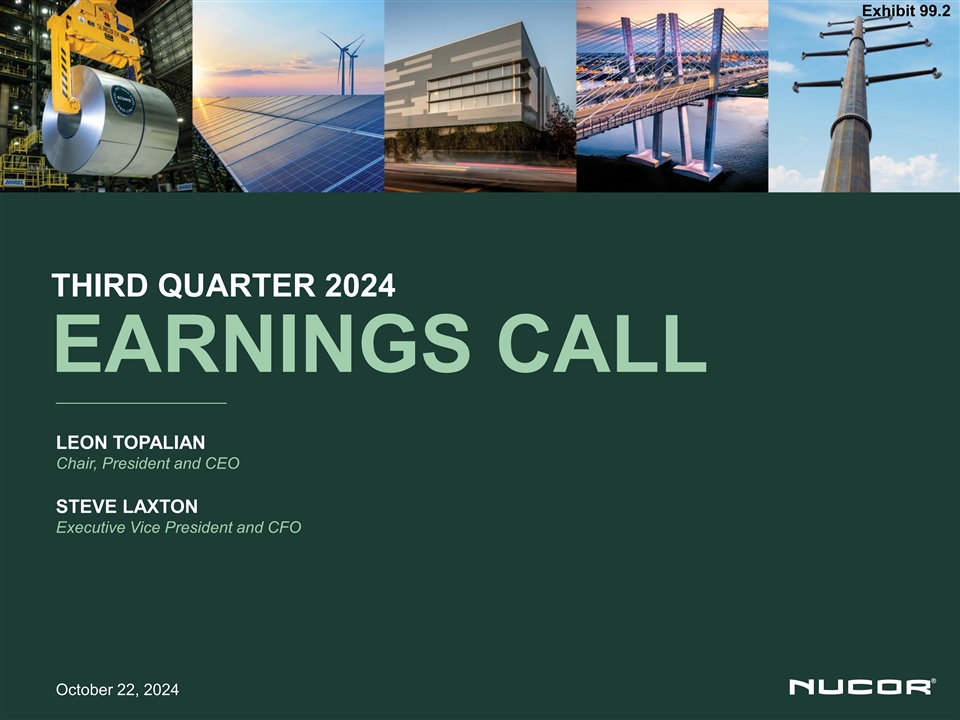 Exhibit 99.2

THIRD QUARTER 2024
EARNINGS CALL

LEON TOPALIAN
Chair, President and CEO

STEVE LAXTON
Executive Vice President and CFO

October 22, 2024

NUCOR®